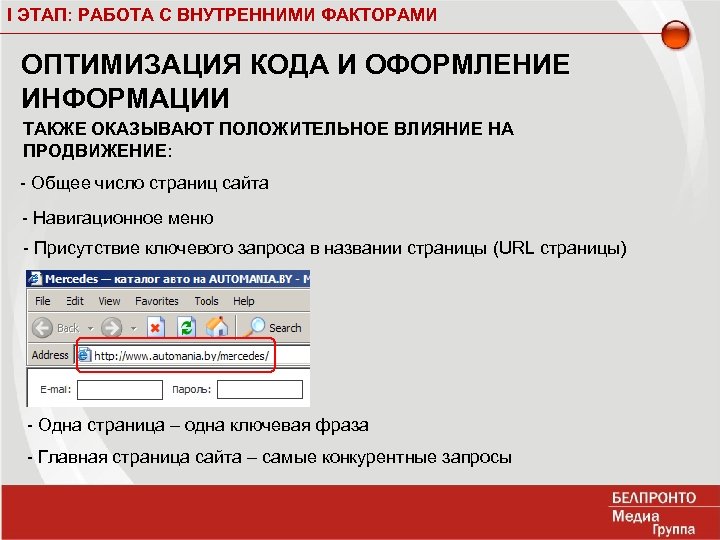 I ЭТАП: РАБОТА С ВНУТРЕННИМИ ФАКТОРАМИ

ОПТИМИЗАЦИЯ КОДА И ОФОРМЛЕНИЕ ИНФОРМАЦИИ

ТАКЖЕ ОКАЗЫВАЮТ ПОЛОЖИТЕЛЬНОЕ ВЛИЯНИЕ НА ПРОДВИЖЕНИЕ:

- Общее число страниц сайта

- Навигационное меню

- Присутствие ключевого запроса в названии страницы (URL страницы)

Mercedes — каталог авто на AUTOMANIA.BY - M

File Edit View Favorites Tools Help

Back Search

Address http://www.automania.by/mercedes/

E-mail: Пароль:

- Одна страница – одна ключевая фраза

- Главная страница сайта – самые конкурентные запросы

БЕЛПРОНТО
Медиа
Группа